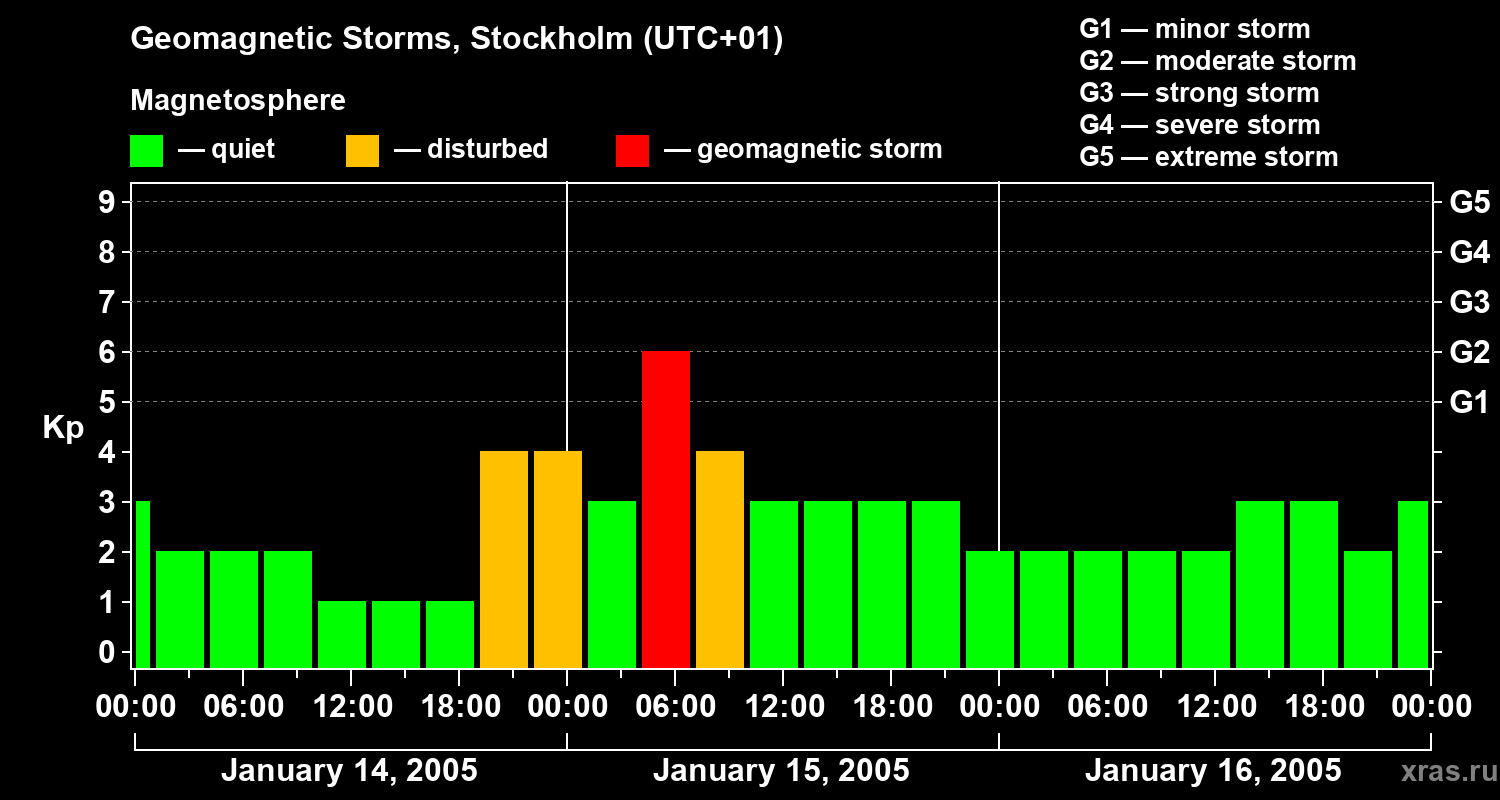 Geomagnetic Storms, Stockholm (UTC+01)

Magnetosphere

— quiet — disturbed — geomagnetic storm

G1 — minor storm
G2 — moderate storm
G3 — strong storm
G4 — severe storm
G5 — extreme storm

Kp

9
8
7
6
5
4
3
2
1
0

G5
G4
G3
G2
G1

00:00 06:00 12:00 18:00 00:00 06:00 12:00 18:00 00:00 06:00 12:00 18:00 00:00

January 14, 2005
January 15, 2005
January 16, 2005

xras.ru